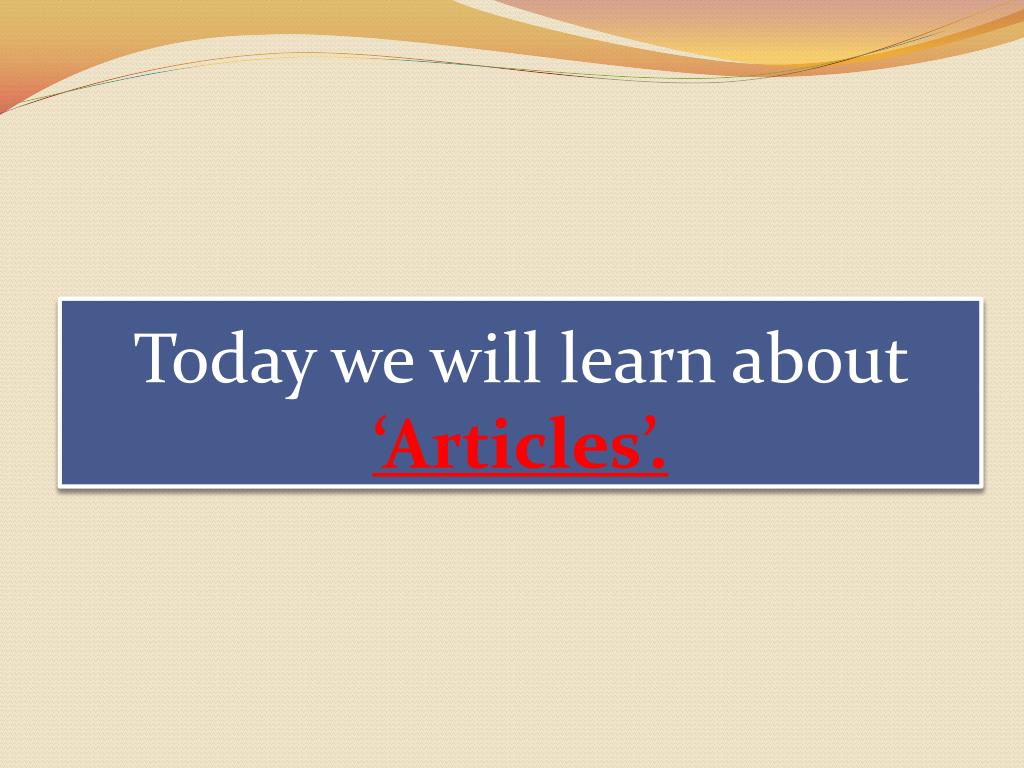 Today we will learn about ‘Articles’.